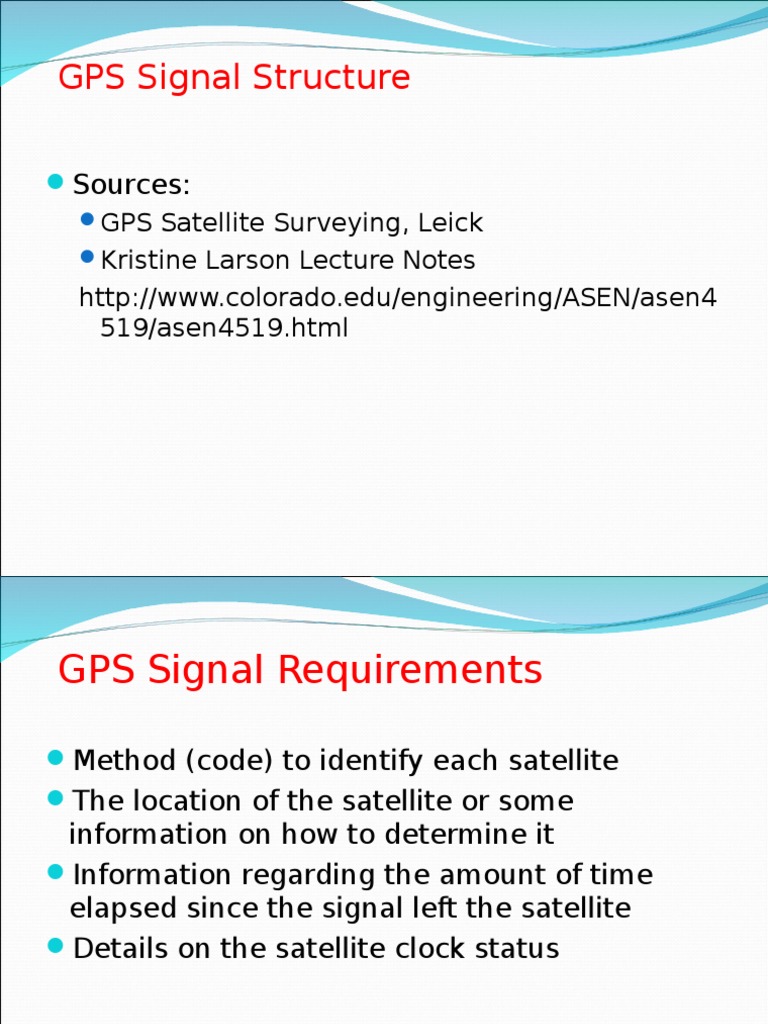 GPS Signal Structure

Sources:
GPS Satellite Surveying, Leick
Kristine Larson Lecture Notes
http://www.colorado.edu/engineering/ASEN/asen4519/asen4519.html

GPS Signal Requirements

Method (code) to identify each satellite
The location of the satellite or some information on how to determine it
Information regarding the amount of time elapsed since the signal left the satellite
Details on the satellite clock status